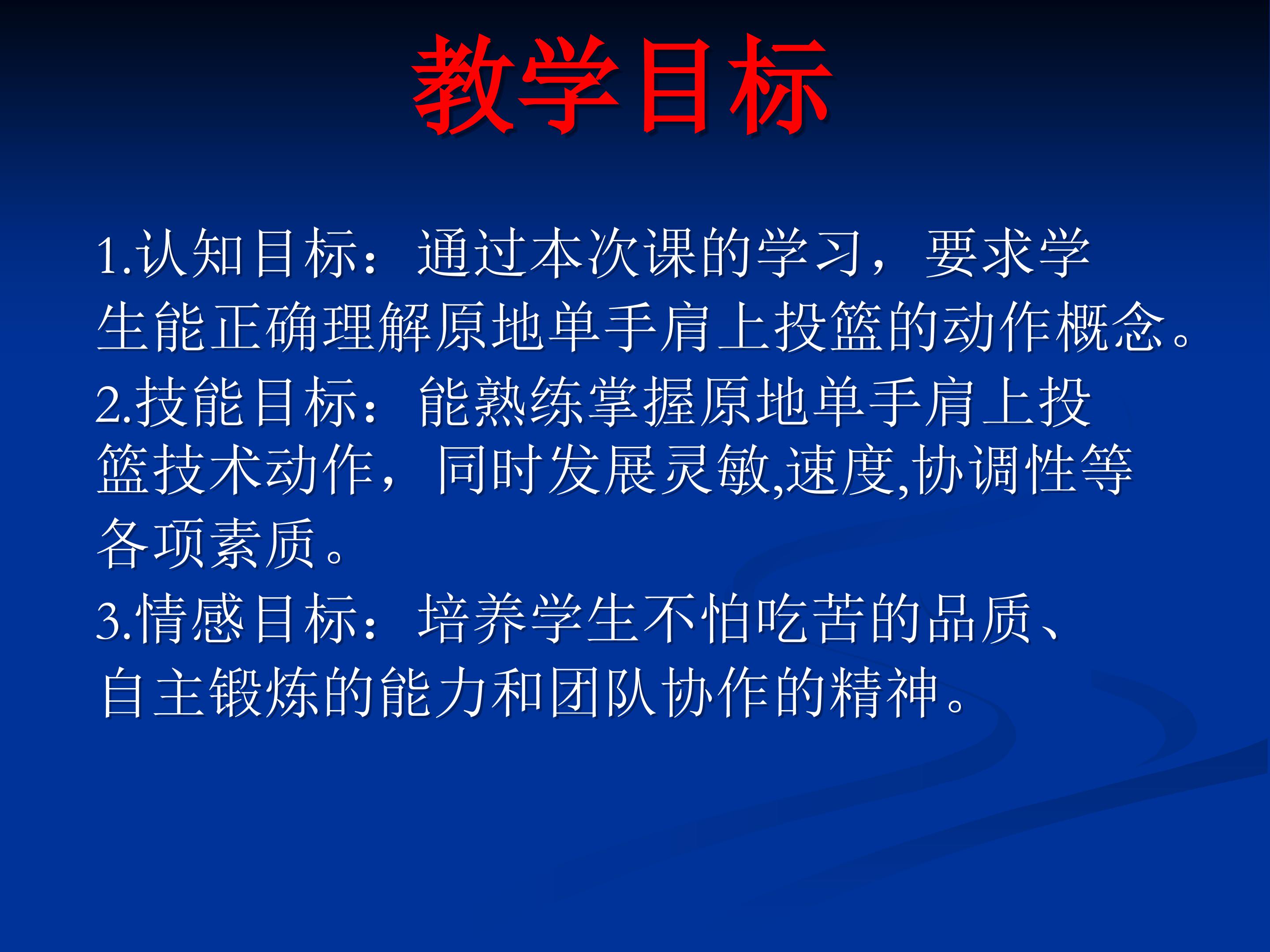 教学目标

1.认知目标：通过本次课的学习，要求学生能正确理解原地单手肩上投篮的动作概念。

2.技能目标：能熟练掌握原地单手肩上投篮技术动作，同时发展灵敏,速度,协调性等各项素质。

3.情感目标：培养学生不怕吃苦的品质、自主锻炼的能力和团队协作的精神。